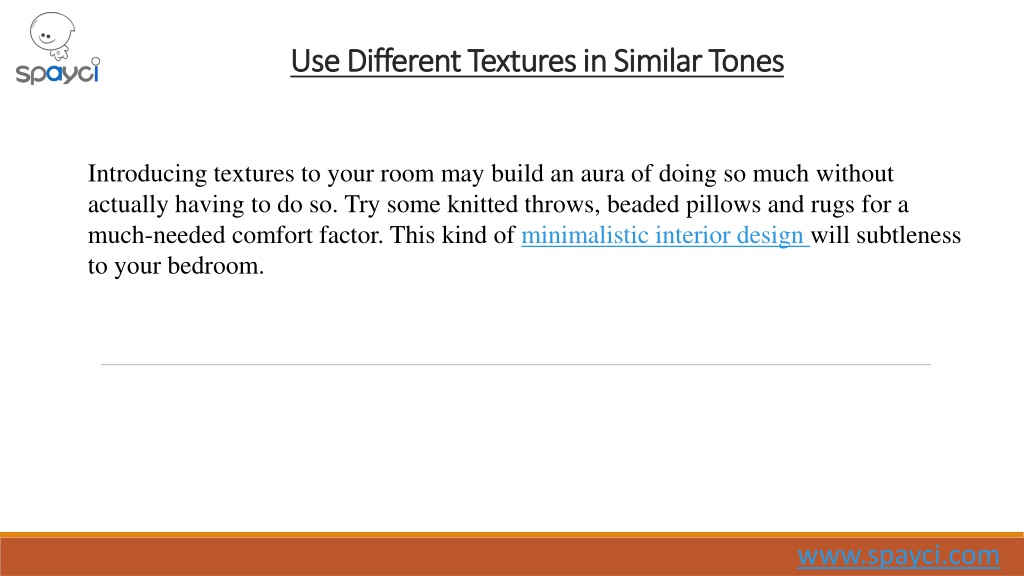 spayci

Use Different Textures in Similar Tones

Introducing textures to your room may build an aura of doing so much without actually having to do so. Try some knitted throws, beaded pillows and rugs for a much-needed comfort factor. This kind of minimalistic interior design will subtleness to your bedroom.

www.spayci.com